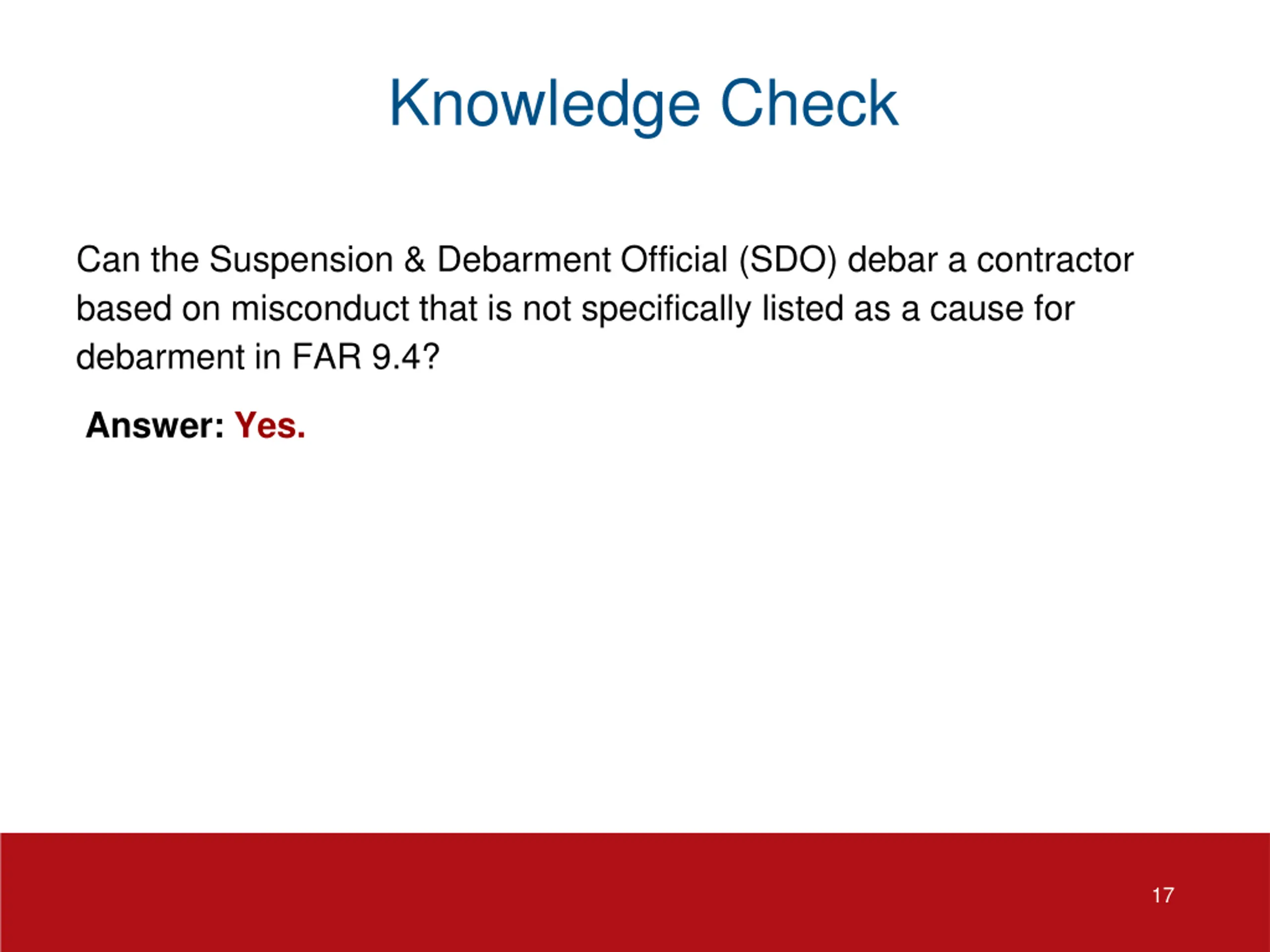 Knowledge Check

Can the Suspension & Debarment Official (SDO) debar a contractor based on misconduct that is not specifically listed as a cause for debarment in FAR 9.4?

Answer: Yes.

17